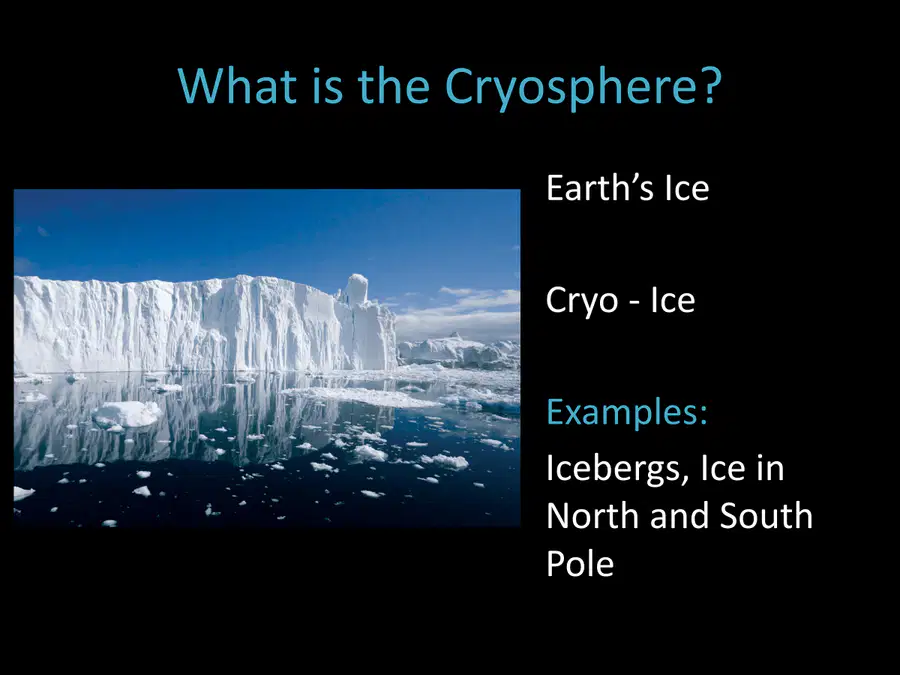 What is the Cryosphere?

Earth’s Ice

Cryo - Ice

Examples:

Icebergs, Ice in North and South Pole